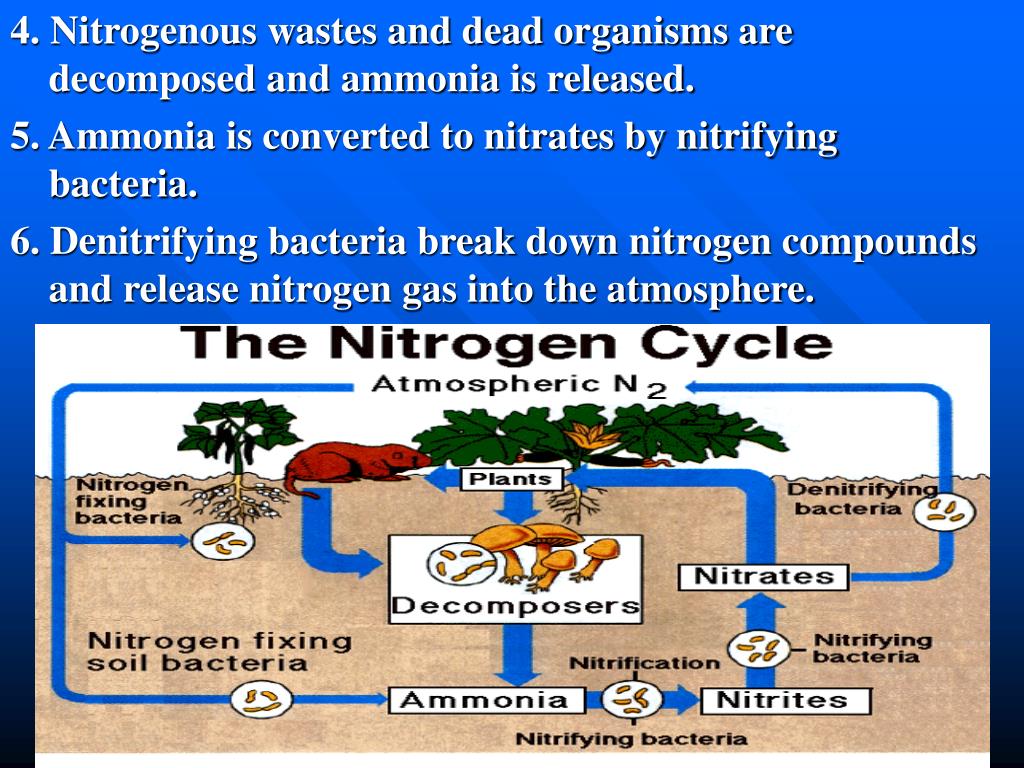 4. Nitrogenous wastes and dead organisms are decomposed and ammonia is released.

5. Ammonia is converted to nitrates by nitrifying bacteria.

6. Denitrifying bacteria break down nitrogen compounds and release nitrogen gas into the atmosphere.

The Nitrogen Cycle

Atmospheric $N_2$

Nitrogen fixing bacteria

Plants

Denitrifying bacteria

Decomposers

Nitrates

Nitrogen fixing soil bacteria

Nitrification

Nitrifying bacteria

Ammonia

Nitrites

Nitrifying bacteria